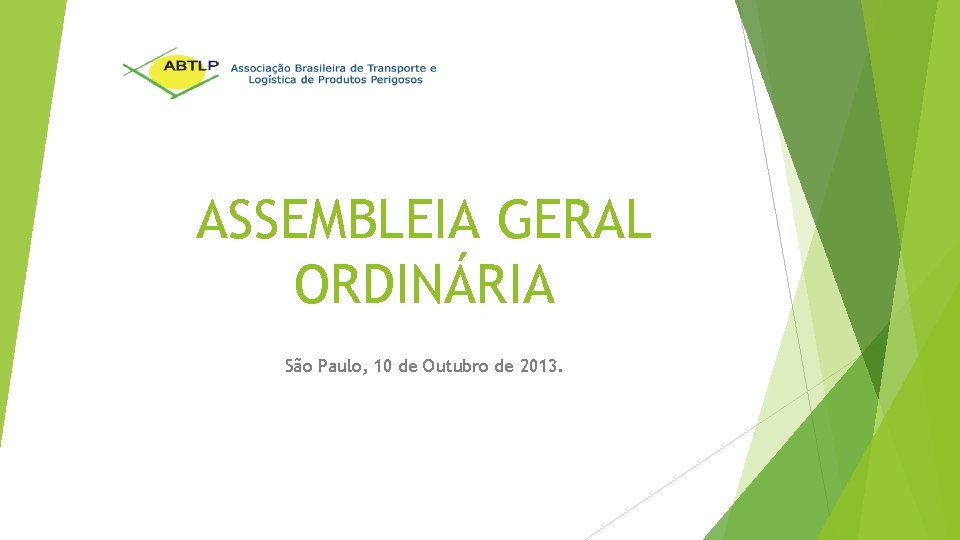 ABTLP Associação Brasileira de Transporte e Logística de Produtos Perigosos

ASSEMBLEIA GERAL ORDINÁRIA

São Paulo, 10 de Outubro de 2013.